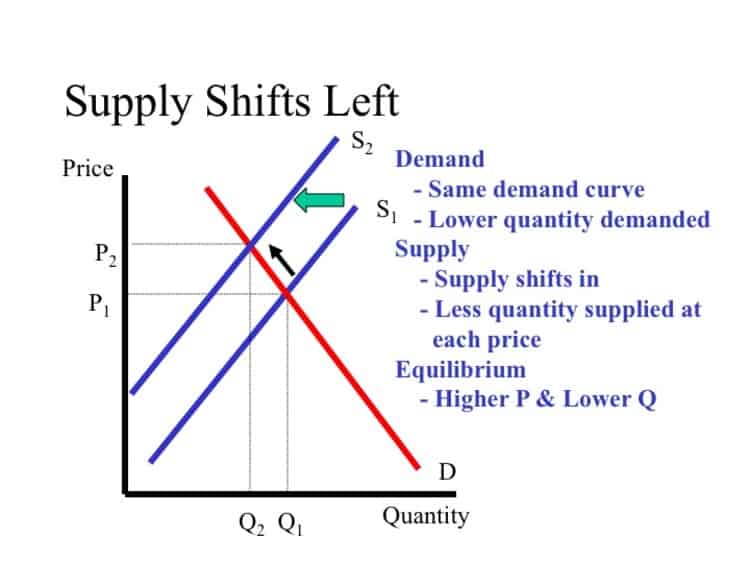 Supply Shifts Left

Price

$S_2$

$S_1$

$P_2$

$P_1$

D

$Q_2$ $Q_1$ Quantity

Demand
- Same demand curve
- Lower quantity demanded
Supply
- Supply shifts in
- Less quantity supplied at each price
Equilibrium
- Higher P & Lower Q